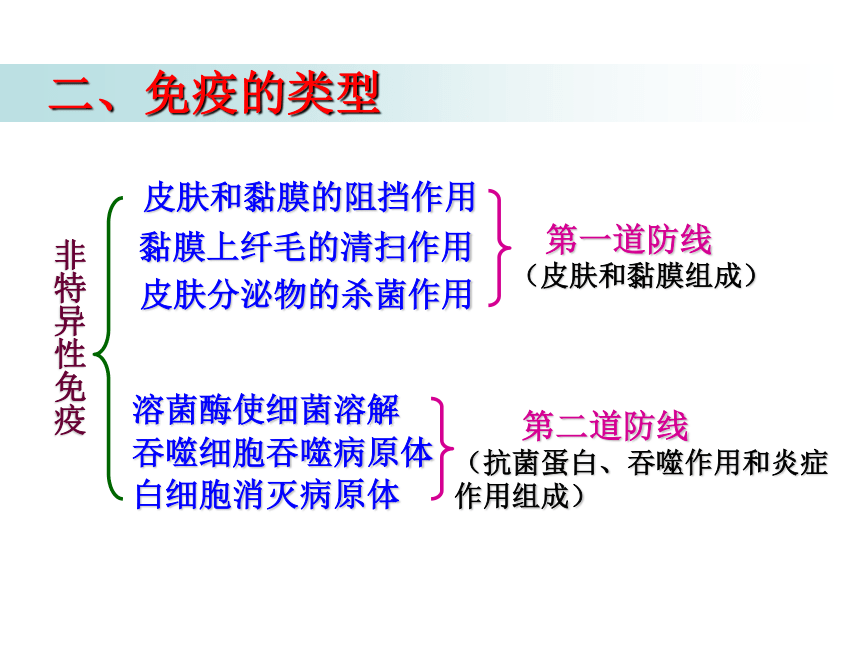 二、免疫的类型

非特异性免疫

皮肤和黏膜的阻挡作用
黏膜上纤毛的清扫作用
皮肤分泌物的杀菌作用

第一道防线
（皮肤和黏膜组成）

溶菌酶使细菌溶解
吞噬细胞吞噬病原体
白细胞消灭病原体

第二道防线
（抗菌蛋白、吞噬作用和炎症作用组成）